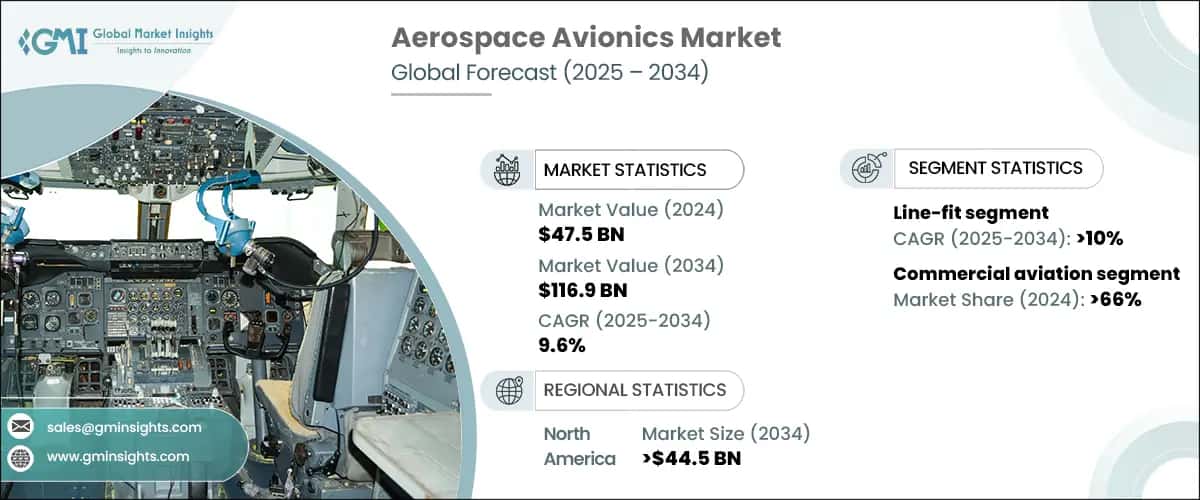 GMI Global Market Insights
Insights to Innovation

Aerospace Avionics Market
Global Forecast (2025 – 2034)

MARKET STATISTICS

Market Value (2024)
$47.5 BN

Market Value (2034)
$116.9 BN

CAGR (2025-2034)
9.6%

REGIONAL STATISTICS

North America

Market Size (2034)
>$44.5 BN

SEGMENT STATISTICS

Line-fit segment
CAGR (2025-2034): >10%

Commercial aviation segment
Market Share (2024): >66%

sales@gminsights.com

www.gminsights.com